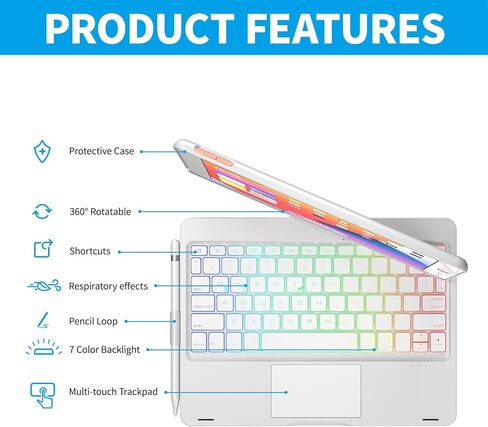 PRODUCT FEATURES

Protective Case

360° Rotatable

Shortcuts

Respiratory effects

Pencil Loop

7 Color Backlight

Multi-touch Trackpad